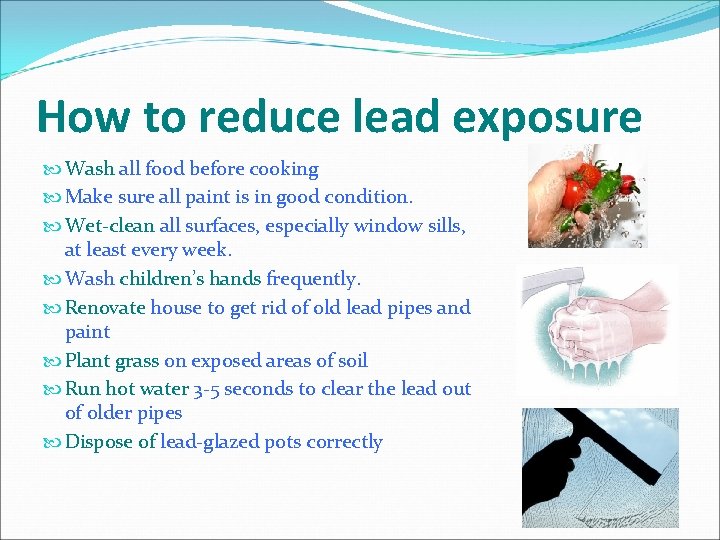 How to reduce lead exposure

Wash all food before cooking

Make sure all paint is in good condition.

Wet-clean all surfaces, especially window sills, at least every week.

Wash children's hands frequently.

Renovate house to get rid of old lead pipes and paint

Plant grass on exposed areas of soil

Run hot water 3-5 seconds to clear the lead out of older pipes

Dispose of lead-glazed pots correctly